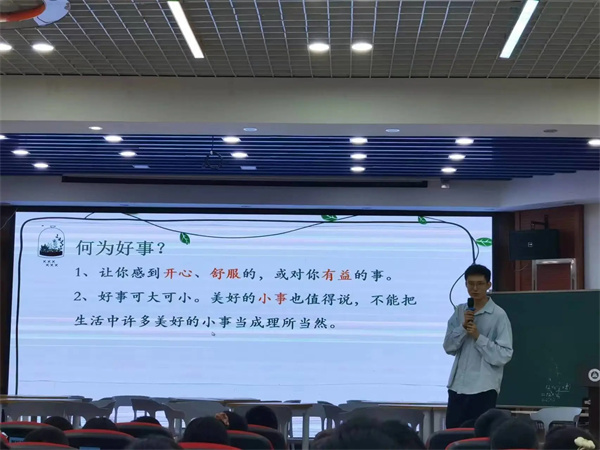 何为好事？

1、让你感到开心、舒服的，或对你有益的事。

2、好事可大可小。美好的小事也值得说，不能把生活中许多美好的小事当成理所当然。